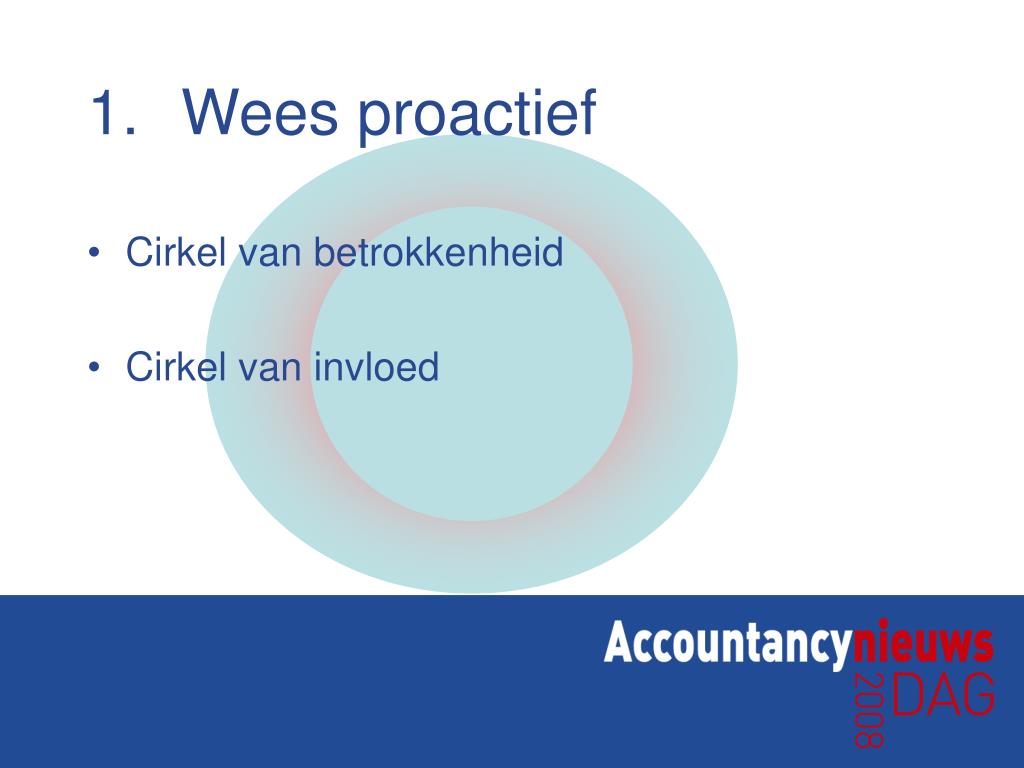 1. Wees proactief

• Cirkel van betrokkenheid

• Cirkel van invloed

Accountancynieuws
2008 DAG